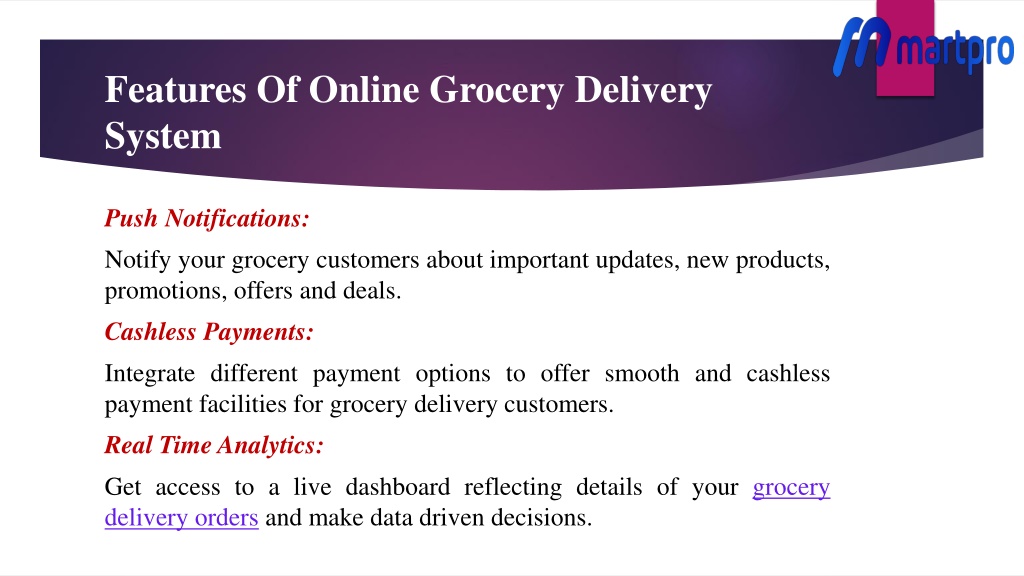 martpro

Features Of Online Grocery Delivery System

Push Notifications:

Notify your grocery customers about important updates, new products, promotions, offers and deals.

Cashless Payments:

Integrate different payment options to offer smooth and cashless payment facilities for grocery delivery customers.

Real Time Analytics:

Get access to a live dashboard reflecting details of your grocery delivery orders and make data driven decisions.